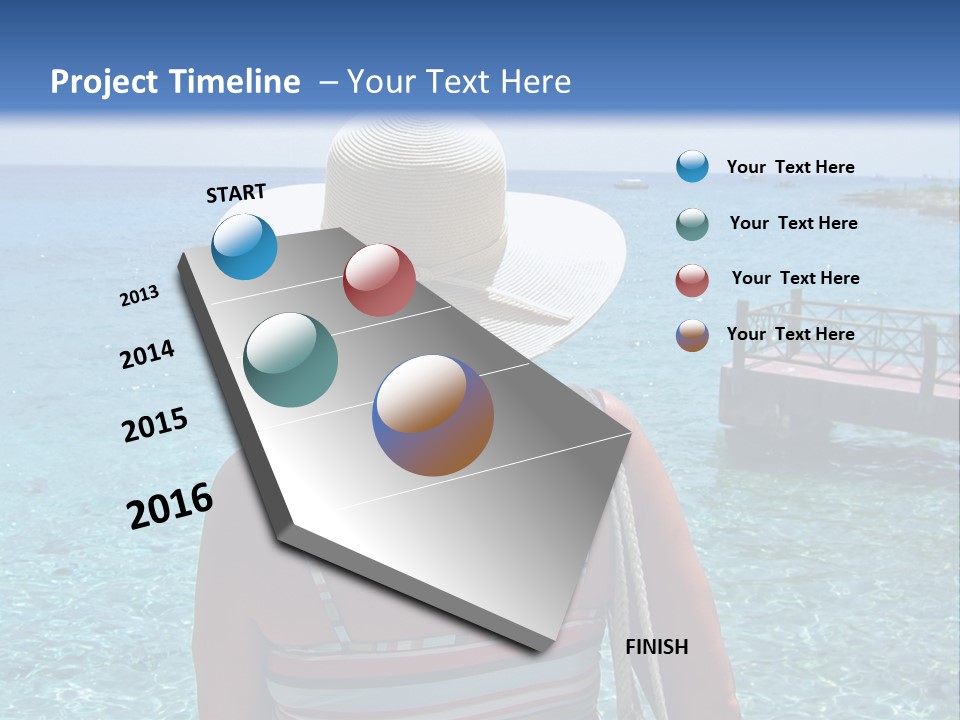 Project Timeline – Your Text Here

START

2013

2014

2015

2016

FINISH

Your Text Here

Your Text Here

Your Text Here

Your Text Here